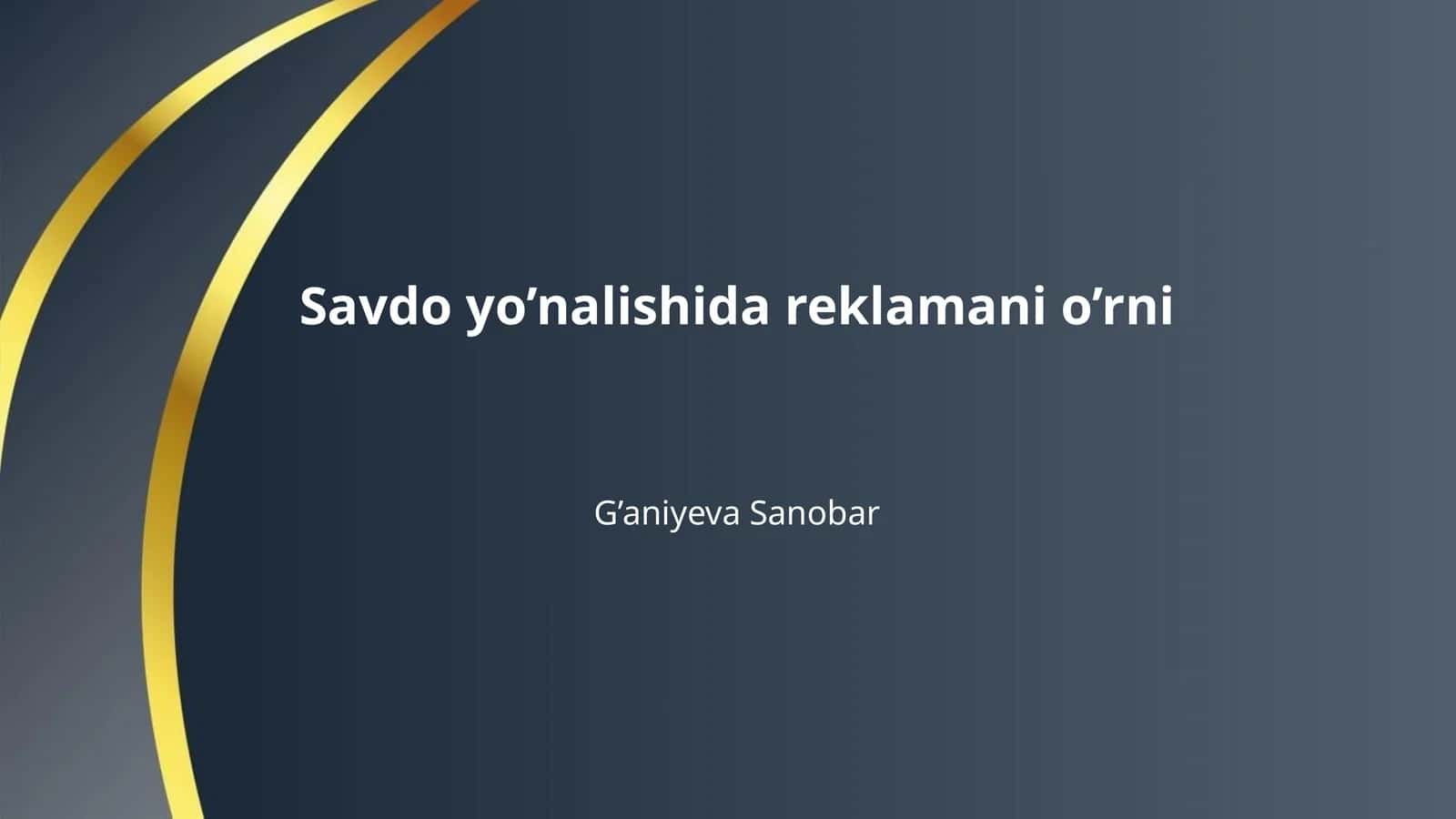 Savdo yo’nalishida reklamani o’rni

G’aniyeva Sanobar